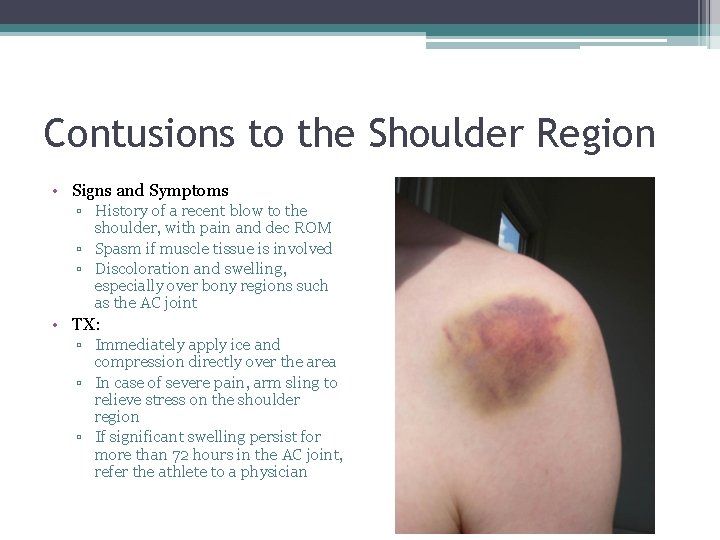 Contusions to the Shoulder Region

• Signs and Symptoms
  ▫ History of a recent blow to the shoulder, with pain and dec ROM
  ▫ Spasm if muscle tissue is involved
  ▫ Discoloration and swelling, especially over bony regions such as the AC joint
• TX:
  ▫ Immediately apply ice and compression directly over the area
  ▫ In case of severe pain, arm sling to relieve stress on the shoulder region
  ▫ If significant swelling persist for more than 72 hours in the AC joint, refer the athlete to a physician